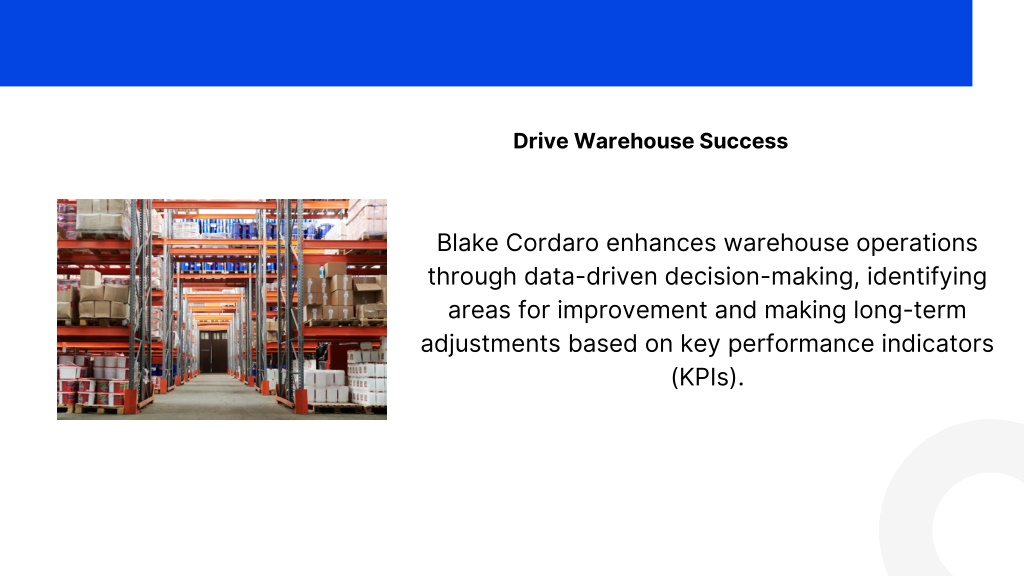 Drive Warehouse Success

Blake Cordaro enhances warehouse operations through data-driven decision-making, identifying areas for improvement and making long-term adjustments based on key performance indicators (KPIs).